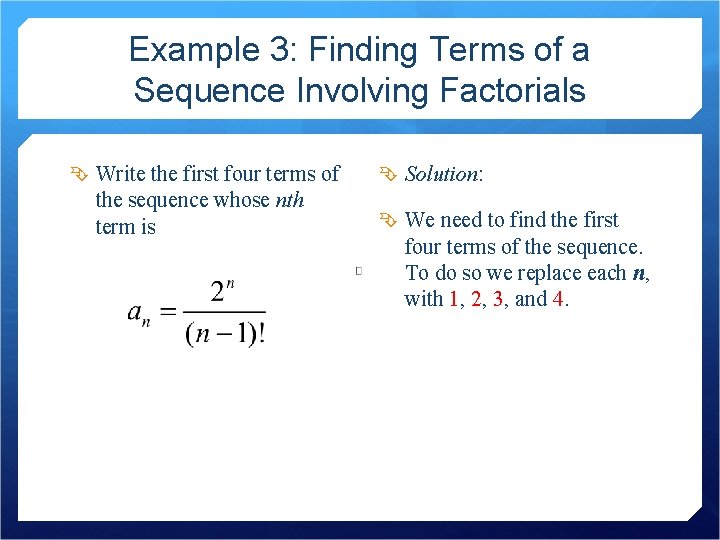 Example 3: Finding Terms of a Sequence Involving Factorials

Write the first four terms of the sequence whose nth term is

$a_n = \frac{2^n}{(n-1)!}$

Solution:

We need to find the first four terms of the sequence. To do so we replace each n, with 1, 2, 3, and 4.